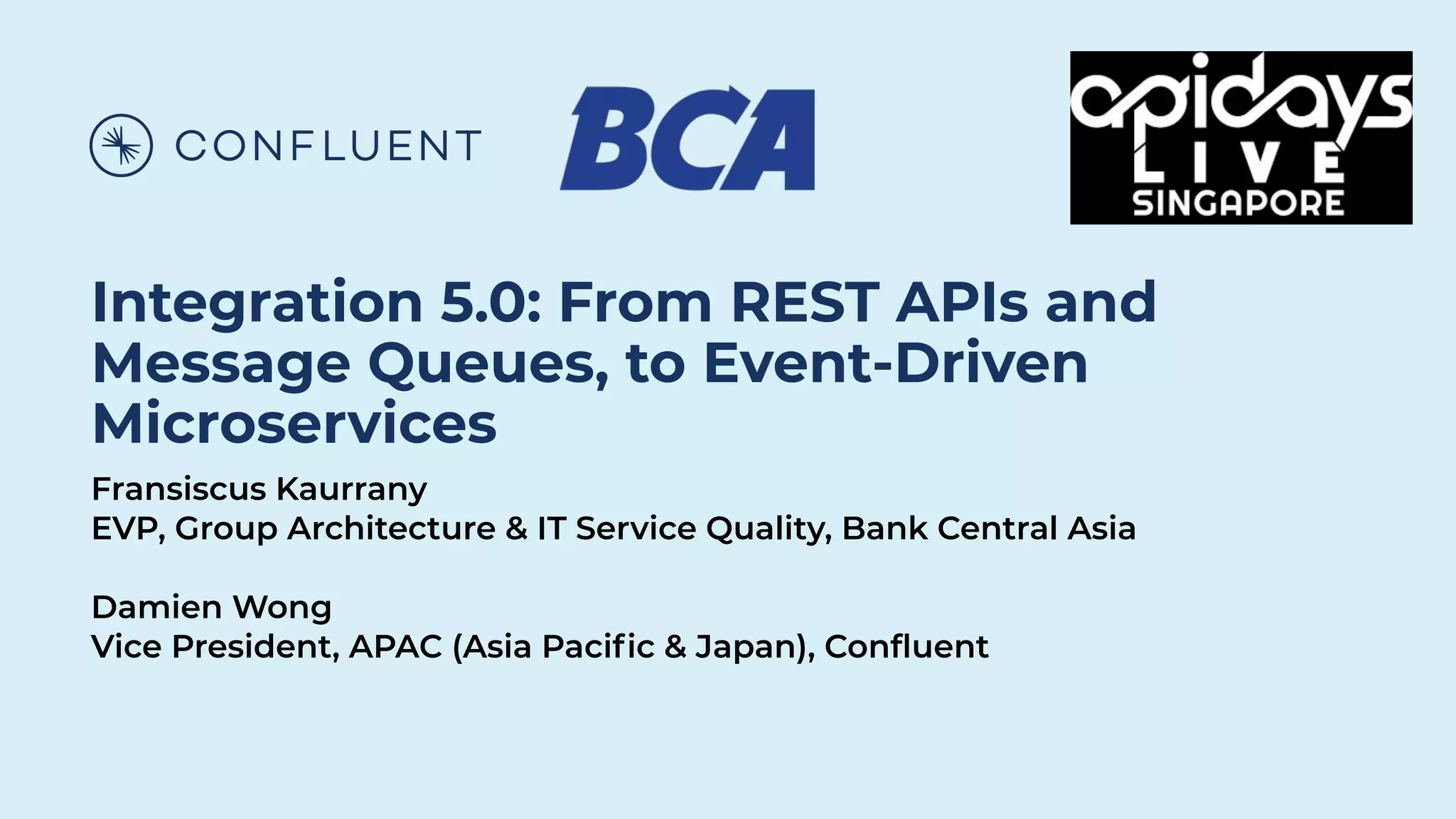 CONFLUENT

BCA

apidays
LIVE
SINGAPORE

Integration 5.0: From REST APIs and Message Queues, to Event-Driven Microservices

Fransiscus Kaurrany
EVP, Group Architecture & IT Service Quality, Bank Central Asia

Damien Wong
Vice President, APAC (Asia Pacific & Japan), Confluent